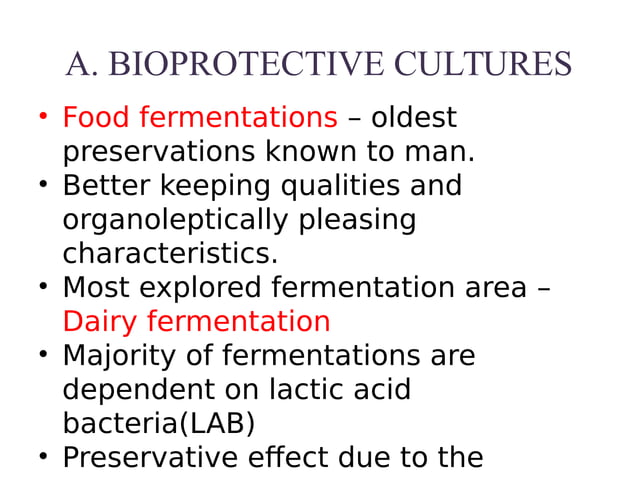 A. BIOPROTECTIVE CULTURES

• Food fermentations – oldest preservations known to man.
• Better keeping qualities and organoleptically pleasing characteristics.
• Most explored fermentation area – Dairy fermentation
• Majority of fermentations are dependent on lactic acid bacteria(LAB)
• Preservative effect due to the